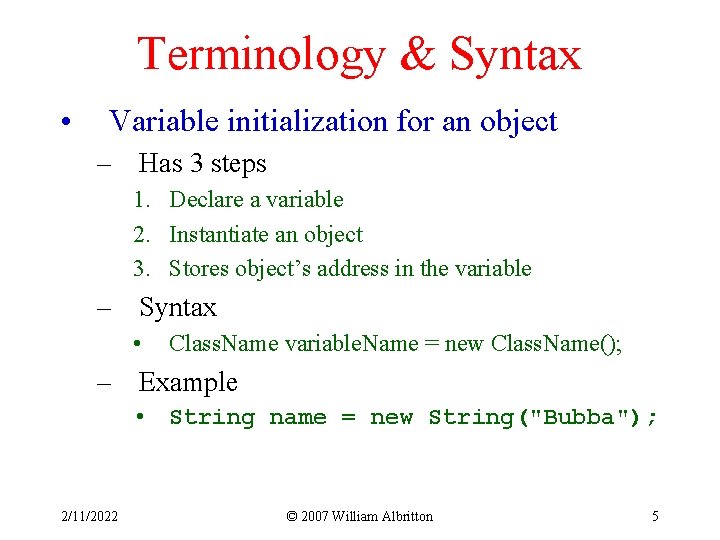 Terminology & Syntax

• Variable initialization for an object
 – Has 3 steps
  1. Declare a variable
  2. Instantiate an object
  3. Stores object's address in the variable
 – Syntax
  • ClassName variableName = new ClassName();
 – Example
  • String name = new String("Bubba");

2/11/2022 © 2007 William Albritton 5